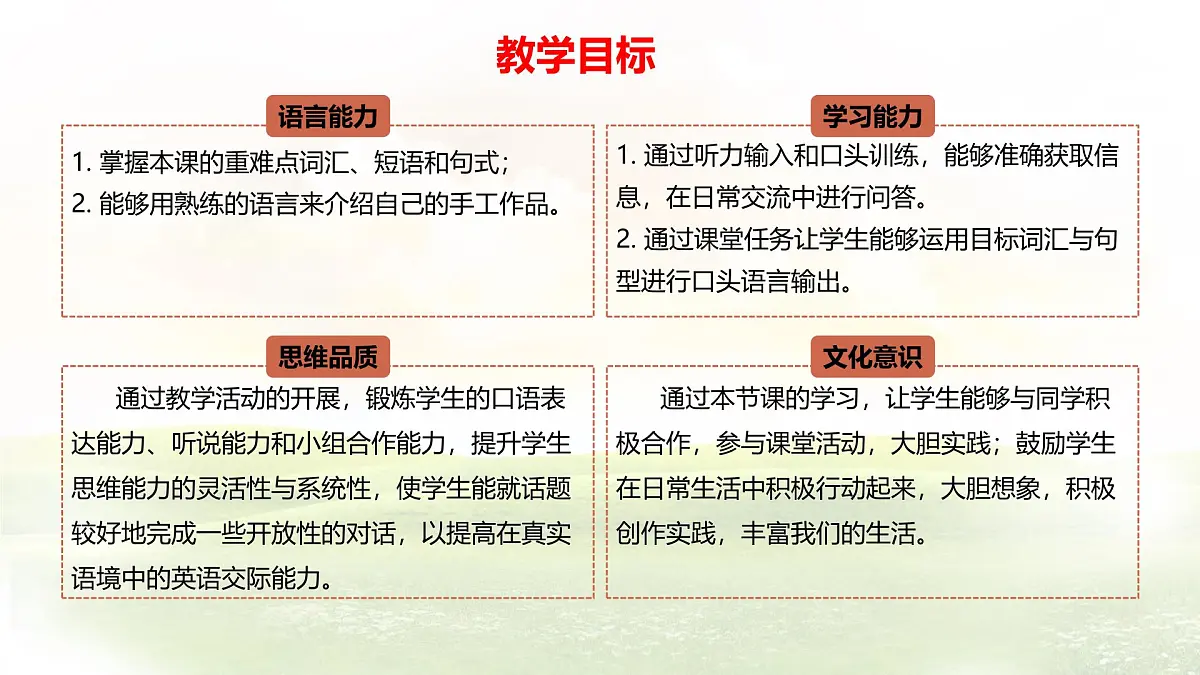 教学目标

语言能力

1. 掌握本课的重难点词汇、短语和句式；
2. 能够用熟练的语言来介绍自己的手工作品。

学习能力

1. 通过听力输入和口头训练，能够准确获取信息，在日常交流中进行问答。
2. 通过课堂任务让学生能够运用目标词汇与句型进行口头语言输出。

思维品质

通过教学活动的开展，锻炼学生的口语表达能力、听说能力和小组合作能力，提升学生思维能力的灵活性与系统性，使学生能就话题较好地完成一些开放性的对话，以提高在真实语境中的英语交际能力。

文化意识

通过本节课的学习，让学生能够与同学积极合作，参与课堂活动，大胆实践；鼓励学生在日常生活中积极行动起来，大胆想象，积极创作实践，丰富我们的生活。